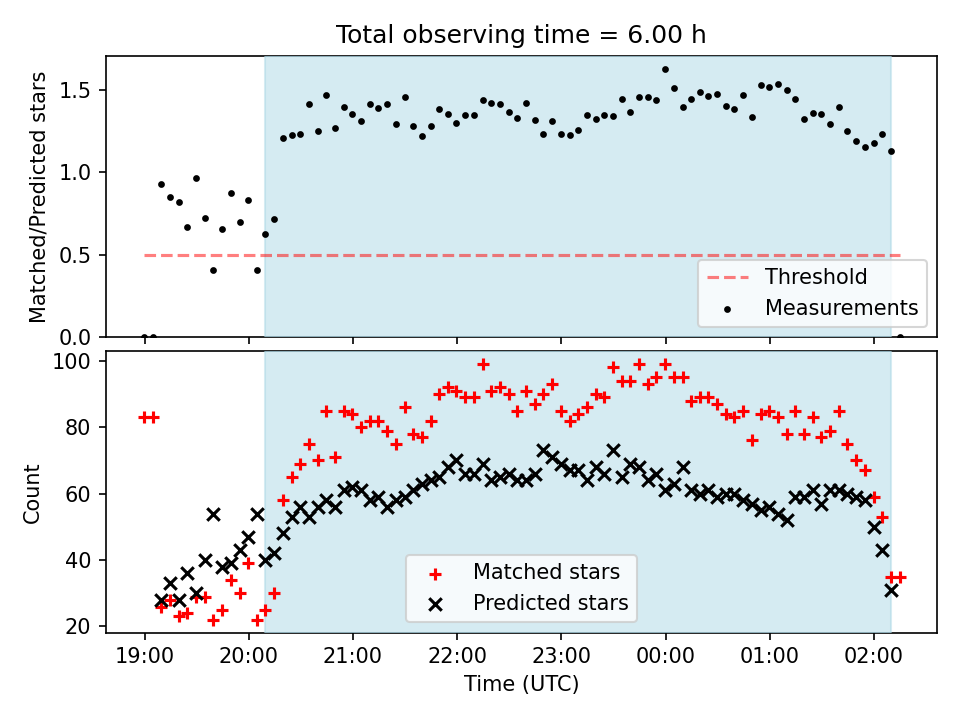 Total observing time = 6.00 h

Matched/Predicted stars

1.5
1.0
0.5
0.0

Threshold
Measurements

Count

100
80
60
40
20

Matched stars
Predicted stars

19:00 20:00 21:00 22:00 23:00 00:00 01:00 02:00

Time (UTC)